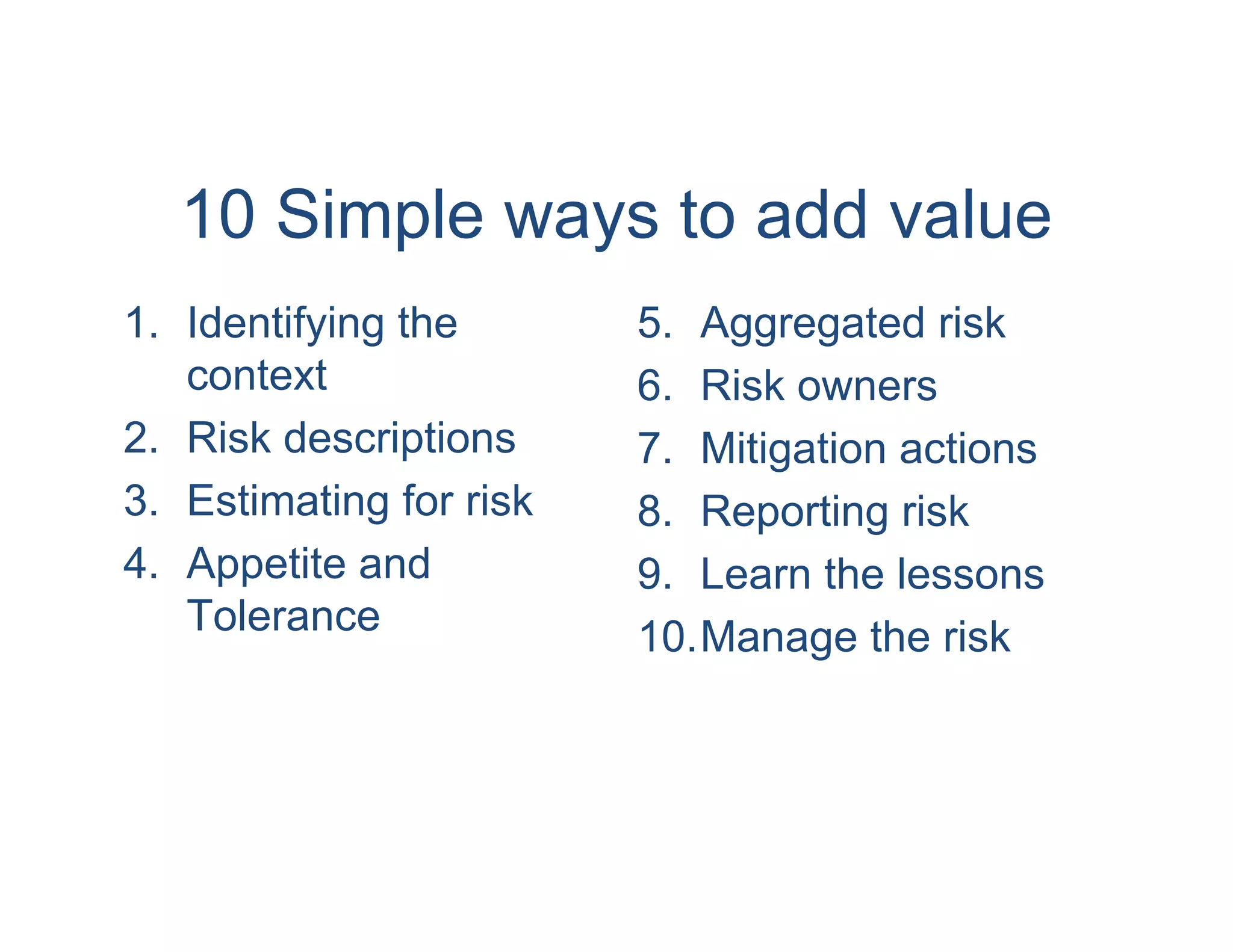 10 Simple ways to add value

1. Identifying the context
2. Risk descriptions
3. Estimating for risk
4. Appetite and Tolerance

5. Aggregated risk
6. Risk owners
7. Mitigation actions
8. Reporting risk
9. Learn the lessons
10. Manage the risk